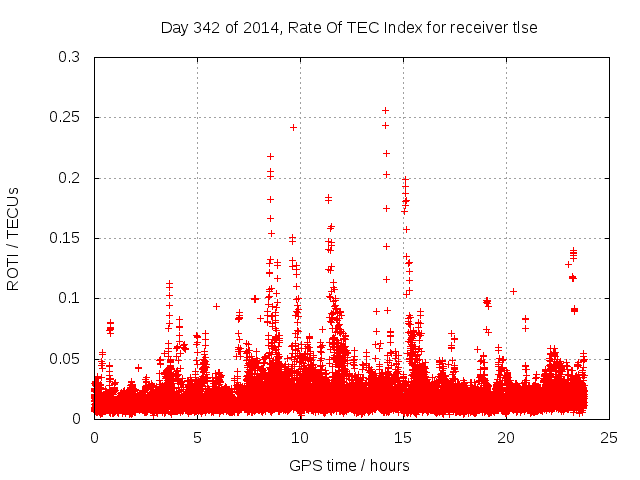 Day 342 of 2014, Rate Of TEC Index for receiver tlse

ROTI / TECUs

0.3
0.25
0.2
0.15
0.1
0.05
0

0
5
10
15
20
25

GPS time / hours